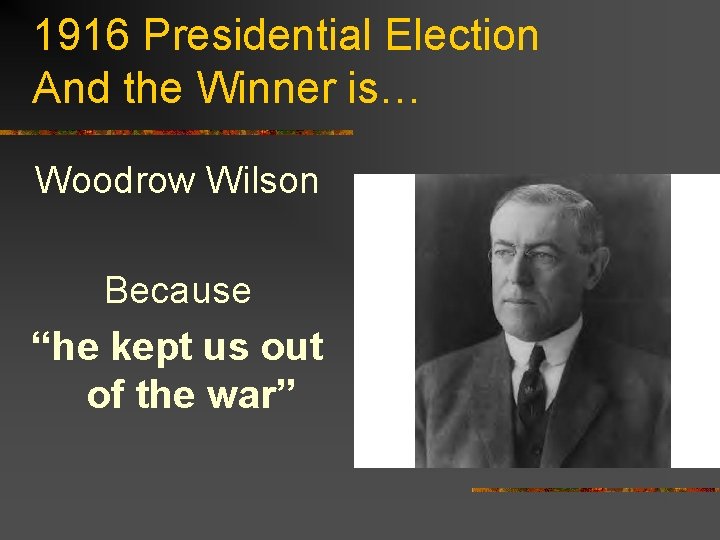 1916 Presidential Election
And the Winner is…

Woodrow Wilson

Because

“he kept us out of the war”